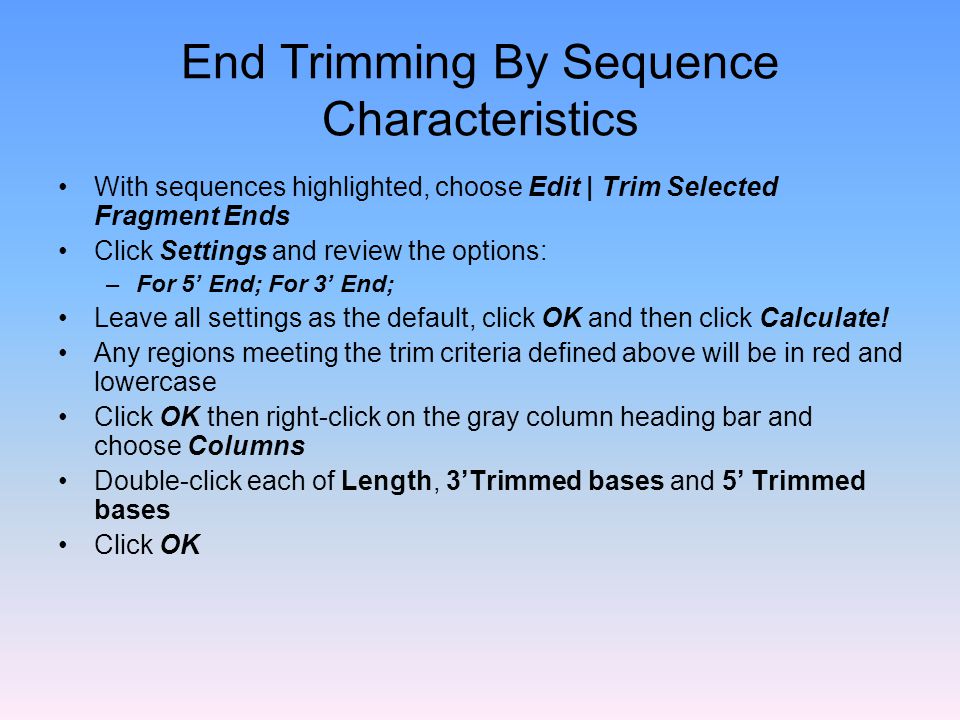 End Trimming By Sequence Characteristics

• With sequences highlighted, choose Edit | Trim Selected Fragment Ends
• Click Settings and review the options:
  – For 5’ End; For 3’ End;
• Leave all settings as the default, click OK and then click Calculate!
• Any regions meeting the trim criteria defined above will be in red and lowercase
• Click OK then right-click on the gray column heading bar and choose Columns
• Double-click each of Length, 3’Trimmed bases and 5’ Trimmed bases
• Click OK